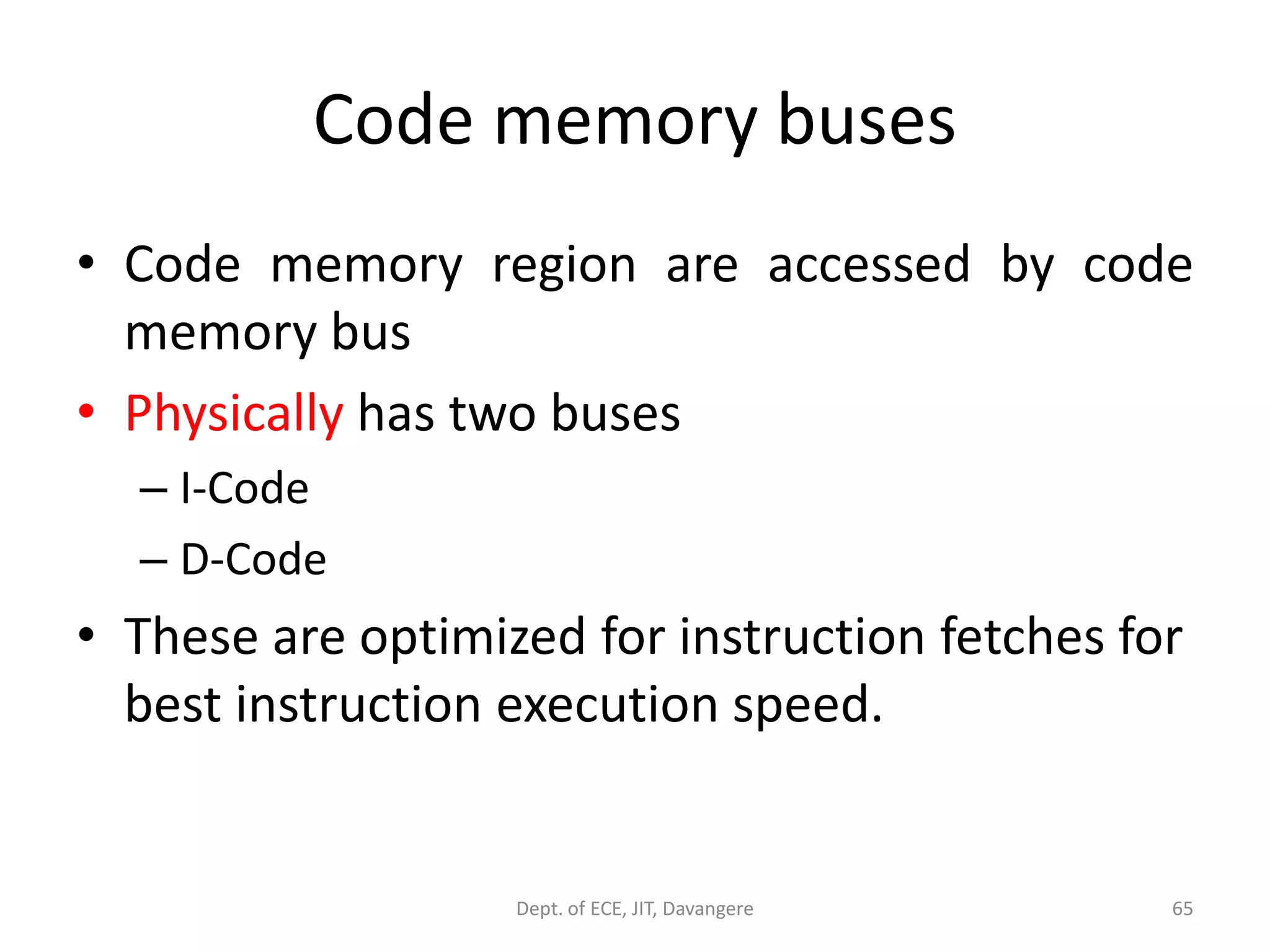 Code memory buses

• Code memory region are accessed by code memory bus

• Physically has two buses

– I-Code

– D-Code

• These are optimized for instruction fetches for best instruction execution speed.

Dept. of ECE, JIT, Davangere

65